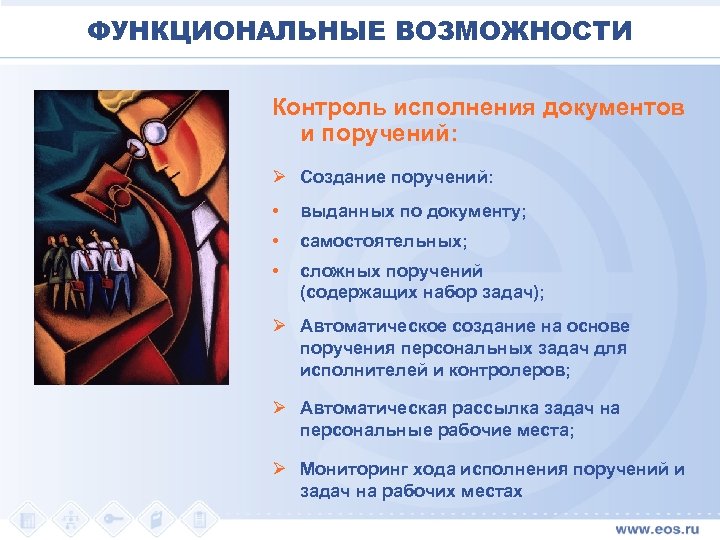 ФУНКЦИОНАЛЬНЫЕ ВОЗМОЖНОСТИ

Контроль исполнения документов и поручений:

➢ Создание поручений:
• выданных по документу;
• самостоятельных;
• сложных поручений (содержащих набор задач);

➢ Автоматическое создание на основе поручения персональных задач для исполнителей и контролеров;

➢ Автоматическая рассылка задач на персональные рабочие места;

➢ Мониторинг хода исполнения поручений и задач на рабочих местах

www.eos.ru